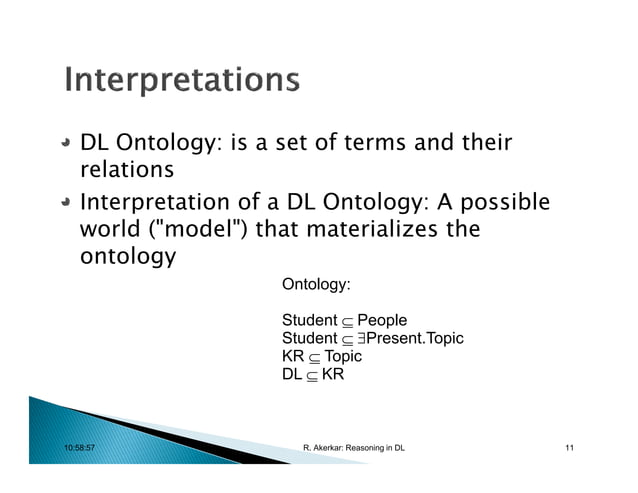 Interpretations

DL Ontology: is a set of terms and their relations

Interpretation of a DL Ontology: A possible world ("model") that materializes the ontology

Ontology:

Student $\subseteq$ People
Student $\subseteq \exists$Present.Topic
KR $\subseteq$ Topic
DL $\subseteq$ KR

10:58:57

R. Akerkar: Reasoning in DL

11